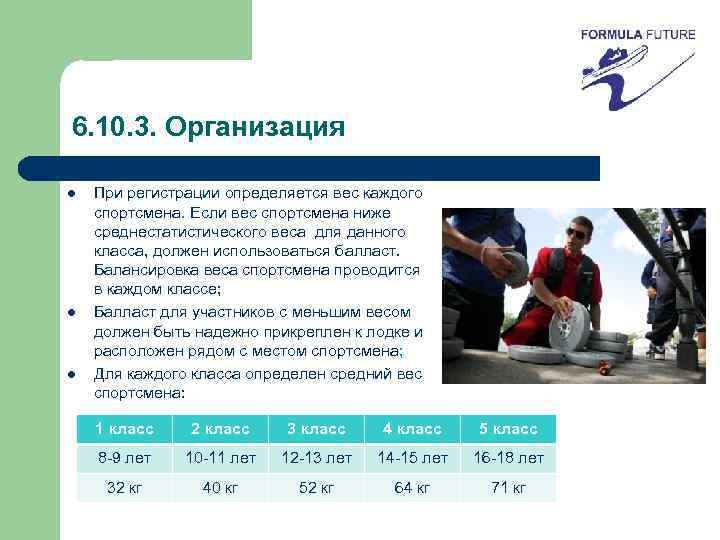 FORMULA FUTURE

6.10.3. Организация

- При регистрации определяется вес каждого спортсмена. Если вес спортсмена ниже среднестатистического веса для данного класса, должен использоваться балласт. Балансировка веса спортсмена проводится в каждом классе;
- Балласт для участников с меньшим весом должен быть надежно прикреплен к лодке и расположен рядом с местом спортсмена;
- Для каждого класса определен средний вес спортсмена:

| 1 класс | 2 класс | 3 класс | 4 класс | 5 класс |
|---|---|---|---|---|
| 8-9 лет | 10-11 лет | 12-13 лет | 14-15 лет | 16-18 лет |
| 32 кг | 40 кг | 52 кг | 64 кг | 71 кг |